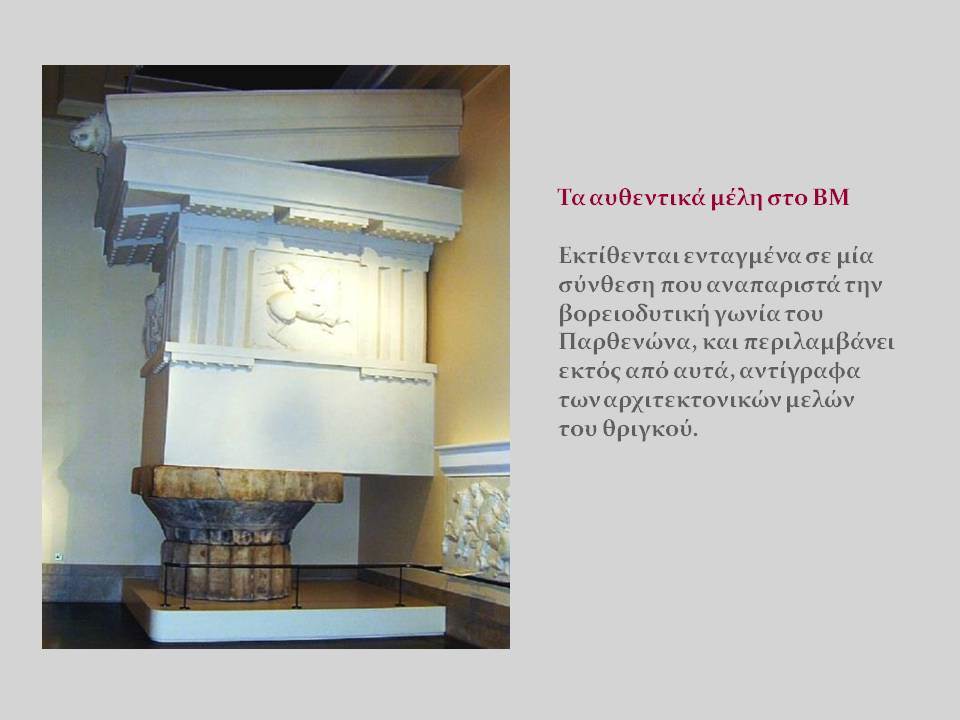 Τα αυθεντικά μέλη στο ΒΜ

Εκτίθενται ενταγμένα σε μία σύνθεση που αναπαριστά την βορειοδυτική γωνία του Παρθενώνα, και περιλαμβάνει εκτός από αυτά, αντίγραφα των αρχιτεκτονικών μελών του θριγκού.